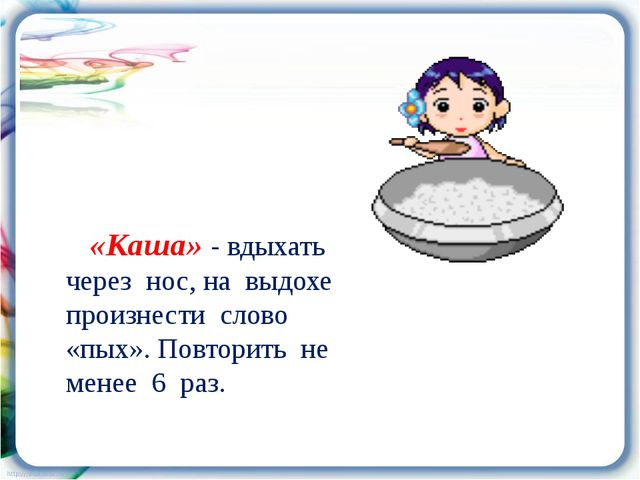 «Каша» - вдыхать через нос, на выдохе произнести слово «пых». Повторить не менее 6 раз.